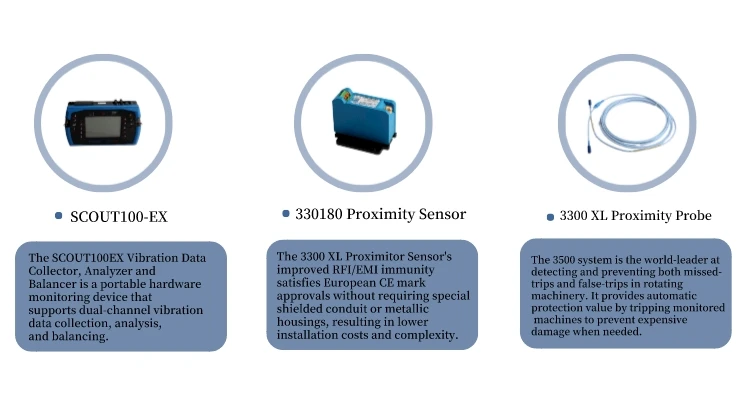 SCOUT100-EX

The SCOUT100EX Vibration Data Collector, Analyzer and Balancer is a portable hardware monitoring device that supports dual-channel vibration data collection, analysis, and balancing.

330180 Proximity Sensor

The 3300 XL Proximitor Sensor's improved RFI/EMI immunity satisfies European CE mark approvals without requiring special shielded conduit or metallic housings, resulting in lower installation costs and complexity.

3300 XL Proximity Probe

The 3500 system is the world-leader at detecting and preventing both missed-trips and false-trips in rotating machinery. It provides automatic protection value by tripping monitored machines to prevent expensive damage when needed.